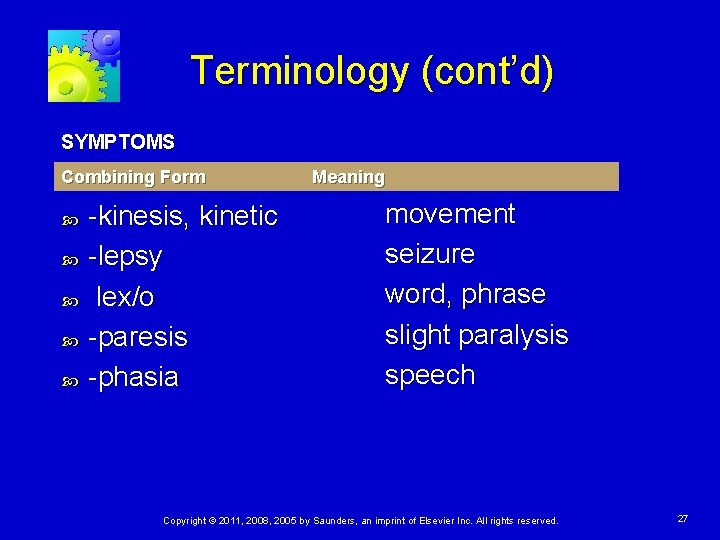 Terminology (cont'd)

SYMPTOMS

| Combining Form | Meaning |
|---|---|
| -kinesis, kinetic | movement |
| -lepsy | seizure |
| lex/o | word, phrase |
| -paresis | slight paralysis |
| -phasia | speech |

Copyright © 2011, 2008, 2005 by Saunders, an imprint of Elsevier Inc. All rights reserved.

27